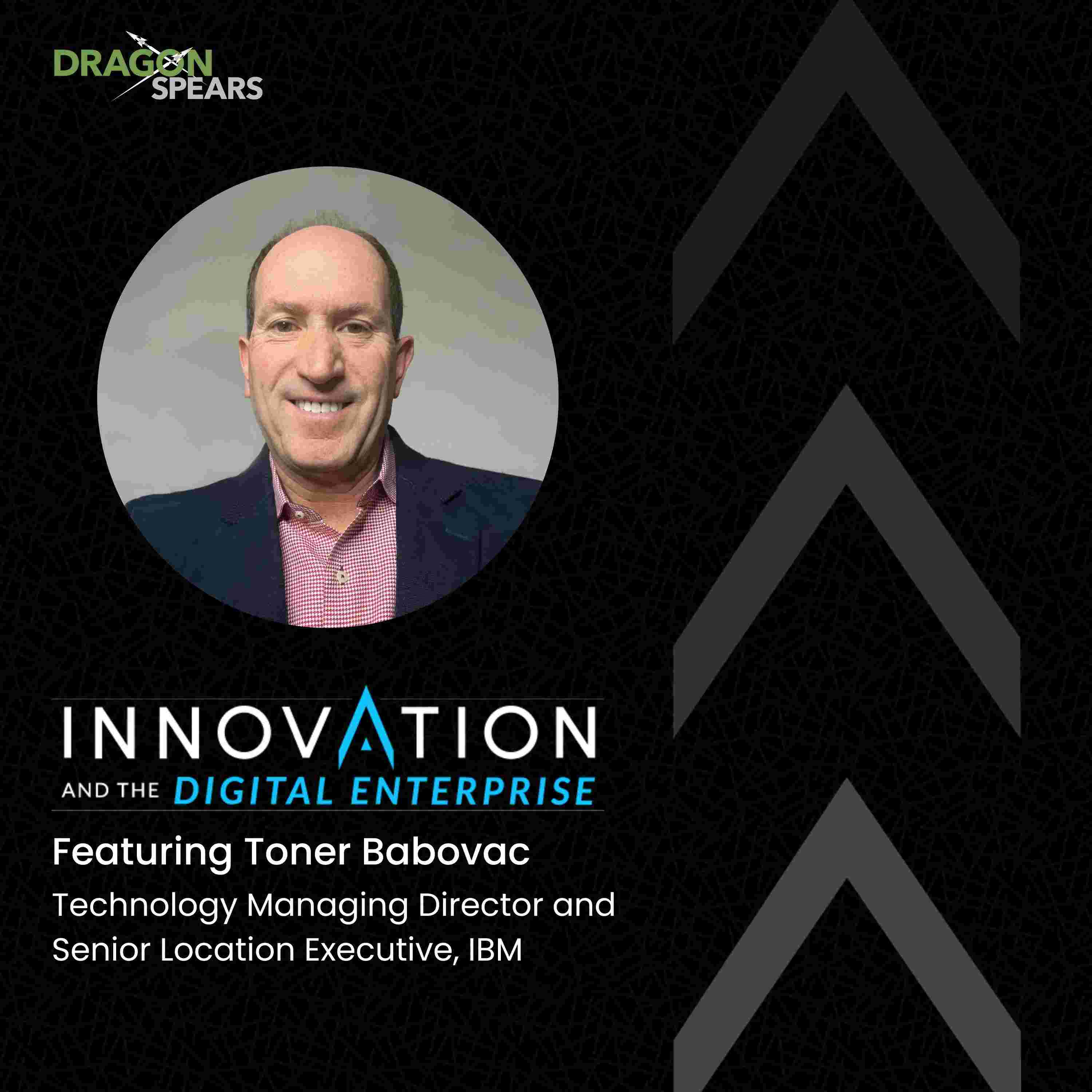 DRAGON SPEARS

INNOVATION
AND THE DIGITAL ENTERPRISE

Featuring Toner Babovac

Technology Managing Director and Senior Location Executive, IBM